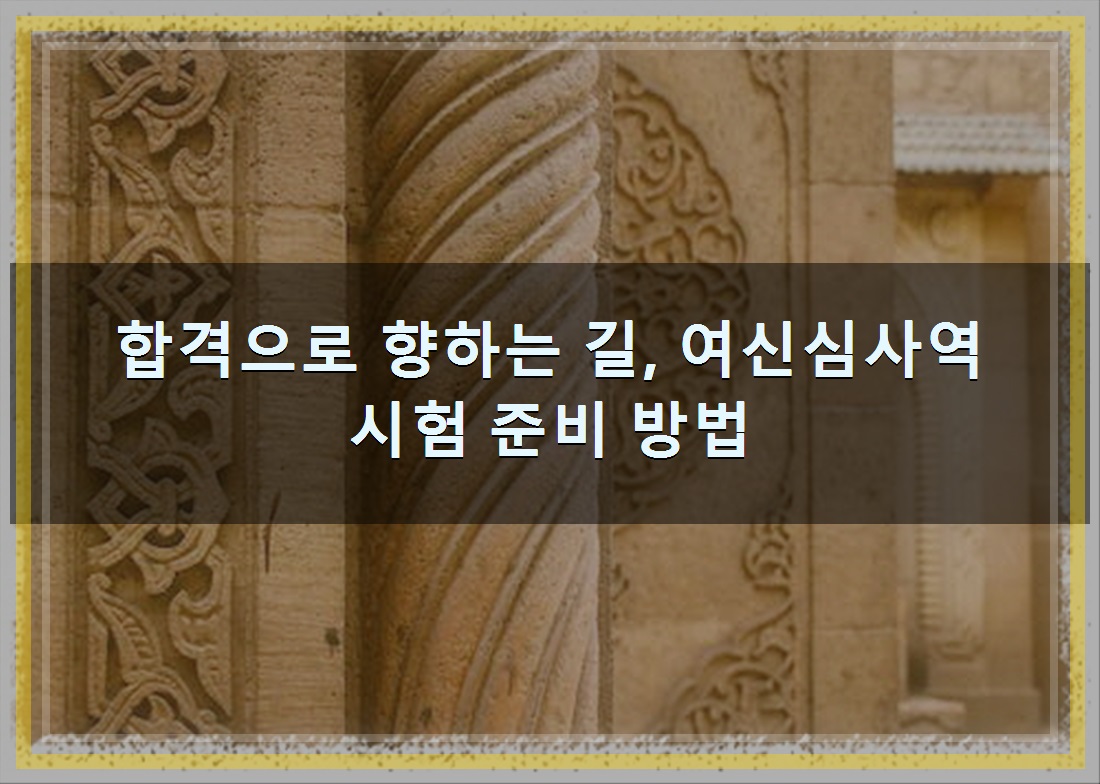 합격으로 향하는 길, 여신심사역 시험 준비 방법